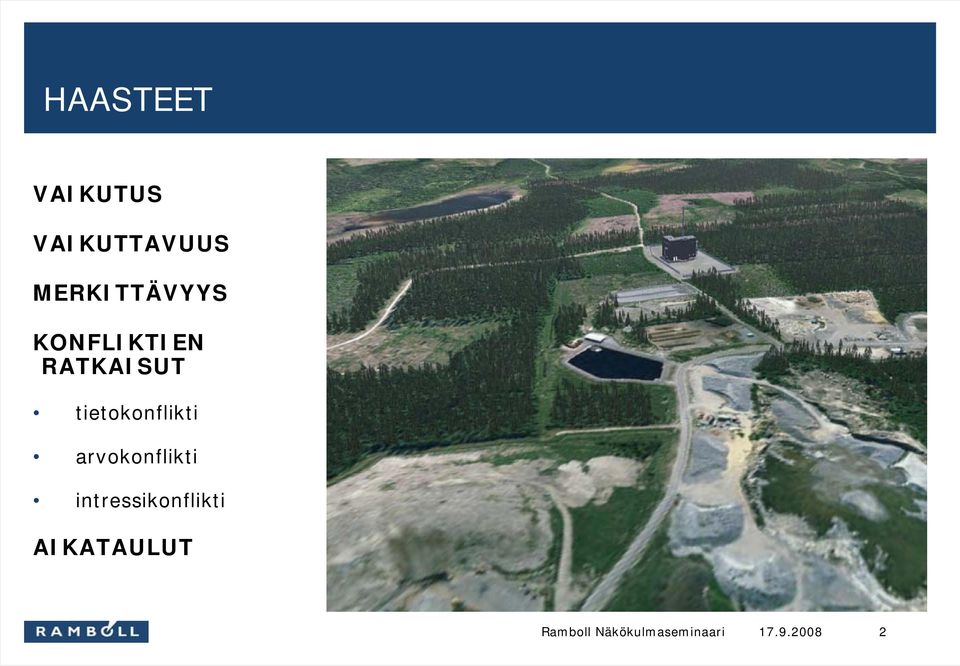 HAASTEET

VAIKUTUS

VAIKUTTAVUUS

MERKITTÄVYYS

KONFLIKTIEN RATKAISUT

• tietokonflikti

• arvokonflikti

• intressikonflikti

AIKATAULUT

RAMBOLL

Ramboll Näkökulmaseminaari 17.9.2008 2